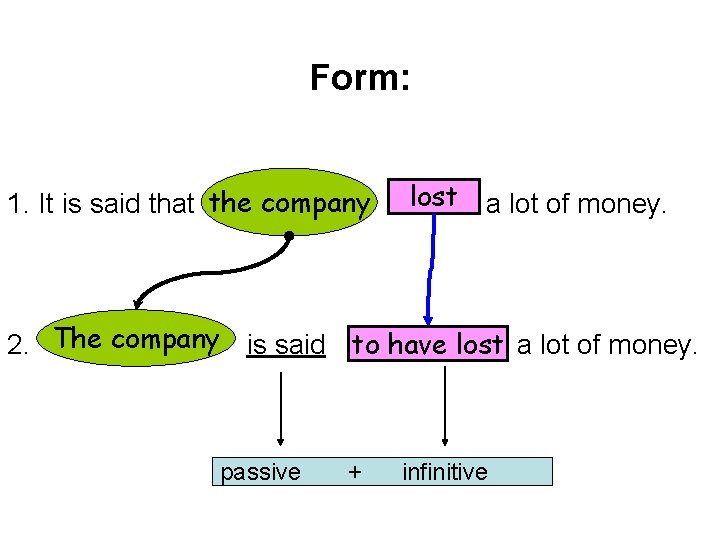 Form:

1. It is said that the company lost a lot of money.

2. The company is said to have lost a lot of money.

passive + infinitive